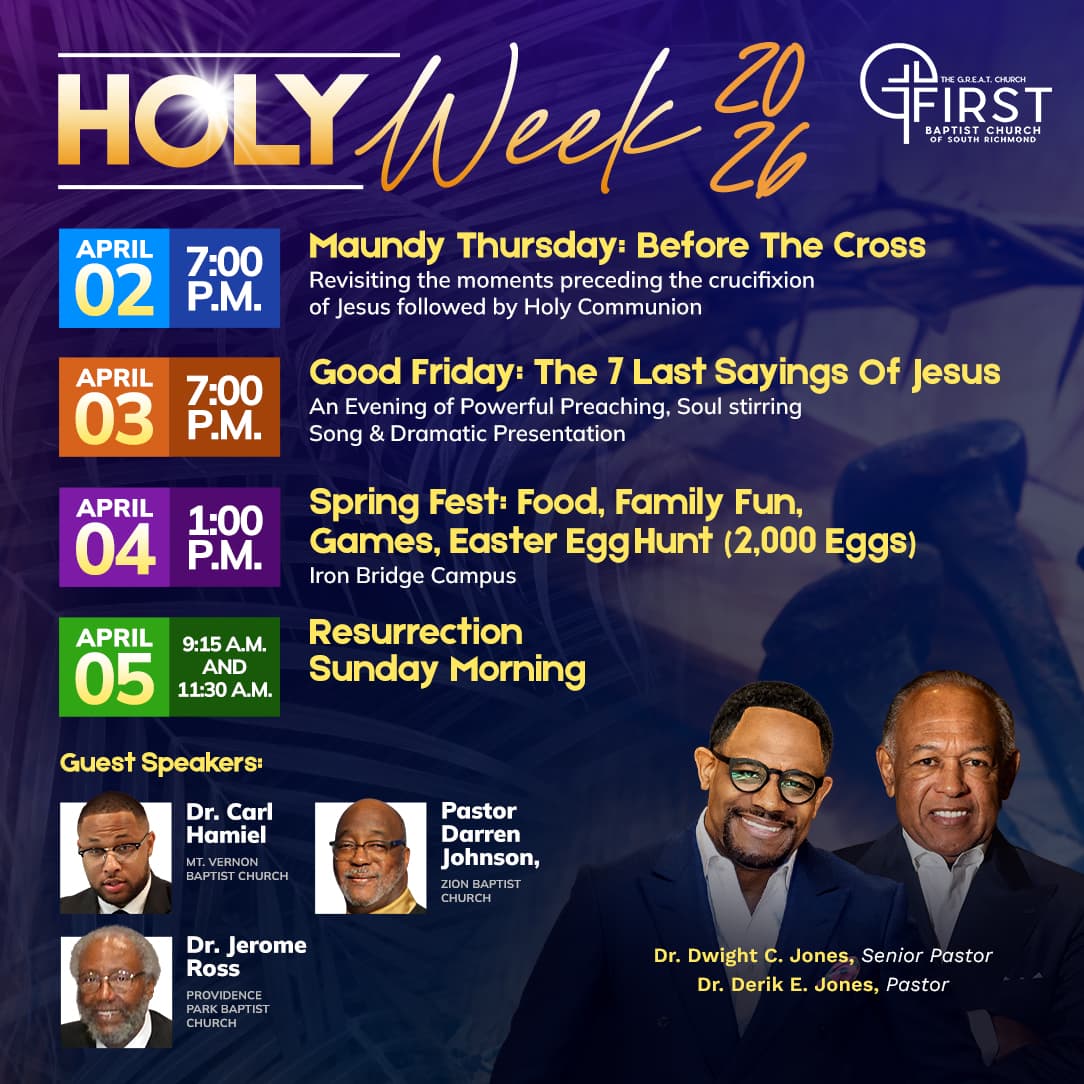 HOLY Week 2026

THE G.R.E.A.T. CHURCH
FIRST
BAPTIST CHURCH
OF SOUTH RICHMOND

APRIL 02 7:00 P.M.
Maundy Thursday: Before The Cross
Revisiting the moments preceding the crucifixion of Jesus followed by Holy Communion

APRIL 03 7:00 P.M.
Good Friday: The 7 Last Sayings Of Jesus
An Evening of Powerful Preaching, Soul stirring Song & Dramatic Presentation

APRIL 04 1:00 P.M.
Spring Fest: Food, Family Fun, Games, Easter Egg Hunt (2,000 Eggs)
Iron Bridge Campus

APRIL 05 9:15 A.M. AND 11:30 A.M.
Resurrection Sunday Morning

Guest Speakers:

Dr. Carl Hamiel
MT. VERNON BAPTIST CHURCH

Pastor Darren Johnson,
ZION BAPTIST CHURCH

Dr. Jerome Ross
PROVIDENCE PARK BAPTIST CHURCH

Dr. Dwight C. Jones, Senior Pastor
Dr. Derik E. Jones, Pastor